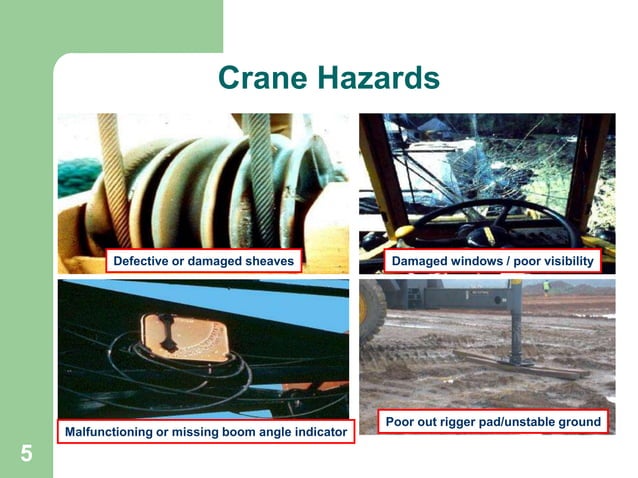 Crane Hazards

Defective or damaged sheaves

Damaged windows / poor visibility

Malfunctioning or missing boom angle indicator

Poor out rigger pad/unstable ground

5